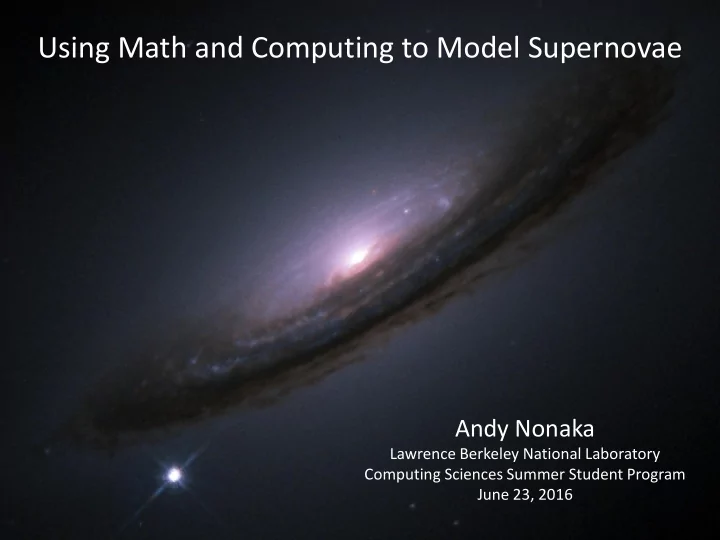 Using Math and Computing to Model Supernovae

Andy Nonaka
Lawrence Berkeley National Laboratory
Computing Sciences Summer Student Program
June 23, 2016